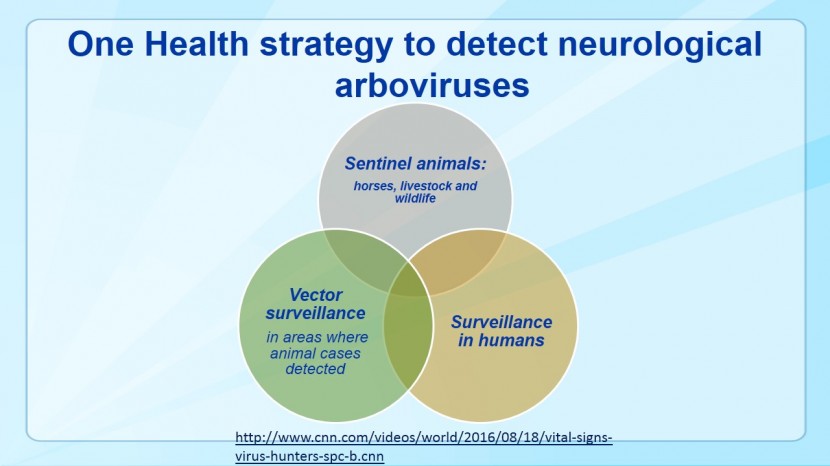 One Health strategy to detect neurological arboviruses

Sentinel animals:
horses, livestock and wildlife

Vector surveillance
in areas where animal cases detected

Surveillance in humans

http://www.cnn.com/videos/world/2016/08/18/vital-signs-virus-hunters-spc-b.cnn